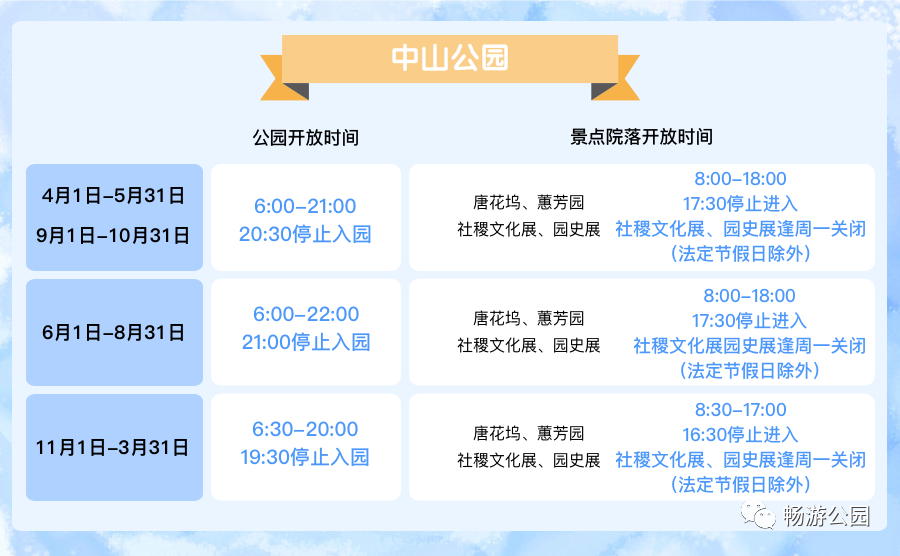 中山公园

| | 公园开放时间 | 景点院落开放时间 | |
|---|---|---|---|
| 4月1日-5月31日 9月1日-10月31日 | 6:00-21:00 20:30停止入园 | 唐花坞、蕙芳园 社稷文化展、园史展 | 8:00-18:00 17:30停止进入 社稷文化展、园史展逢周一关闭 （法定节假日除外） |
| 6月1日-8月31日 | 6:00-22:00 21:00停止入园 | 唐花坞、蕙芳园 社稷文化展、园史展 | 8:00-18:00 17:30停止进入 社稷文化展园史展逢周一关闭 （法定节假日除外） |
| 11月1日-3月31日 | 6:30-20:00 19:30停止入园 | 唐花坞、蕙芳园 社稷文化展、园史展 | 8:30-17:00 16:30停止进入 社稷文化展、园史展逢周一关闭 （法定节假日除外） |

畅游公园